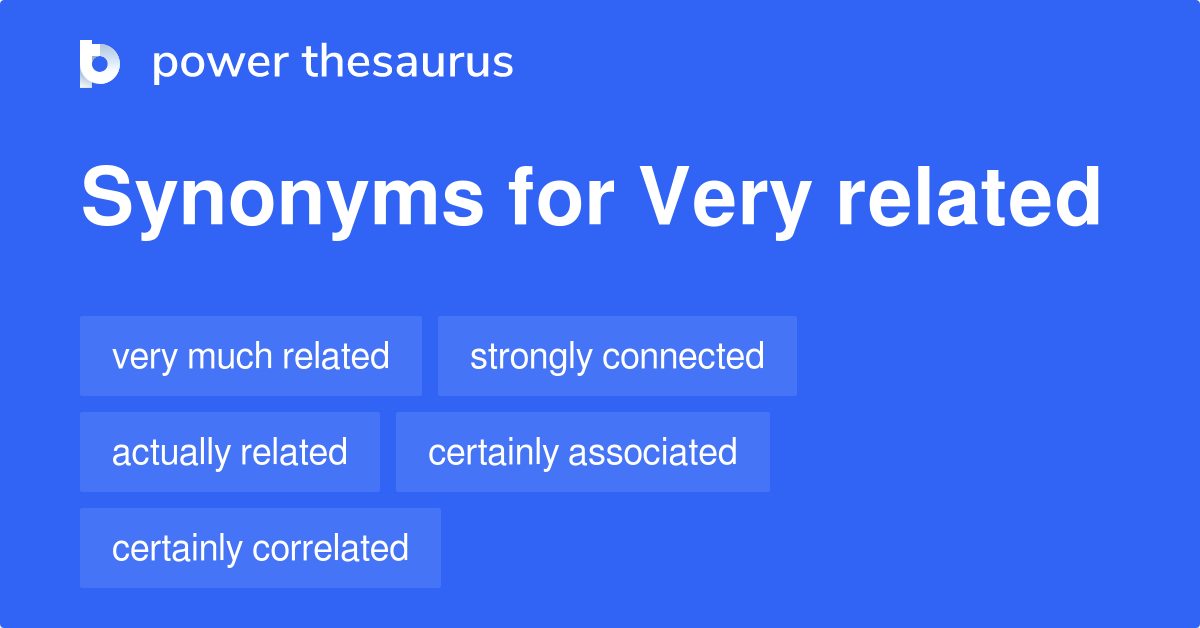 power thesaurus

Synonyms for Very related

very much related
strongly connected
actually related
certainly associated
certainly correlated